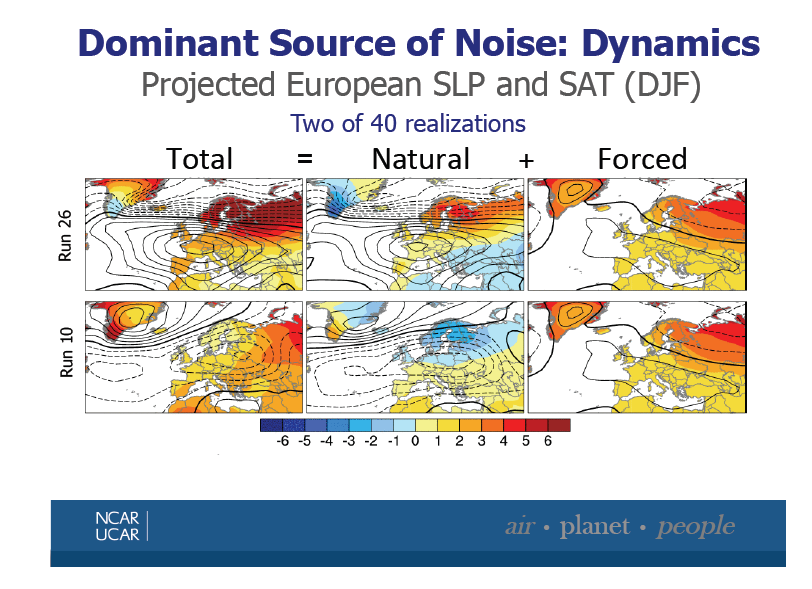 Dominant Source of Noise: Dynamics
Projected European SLP and SAT (DJF)
Two of 40 realizations
Total = Natural + Forced

Run 26
Run 10

-6 -5 -4 -3 -2 -1 0 1 2 3 4 5 6

NCAR
UCAR

air • planet • people